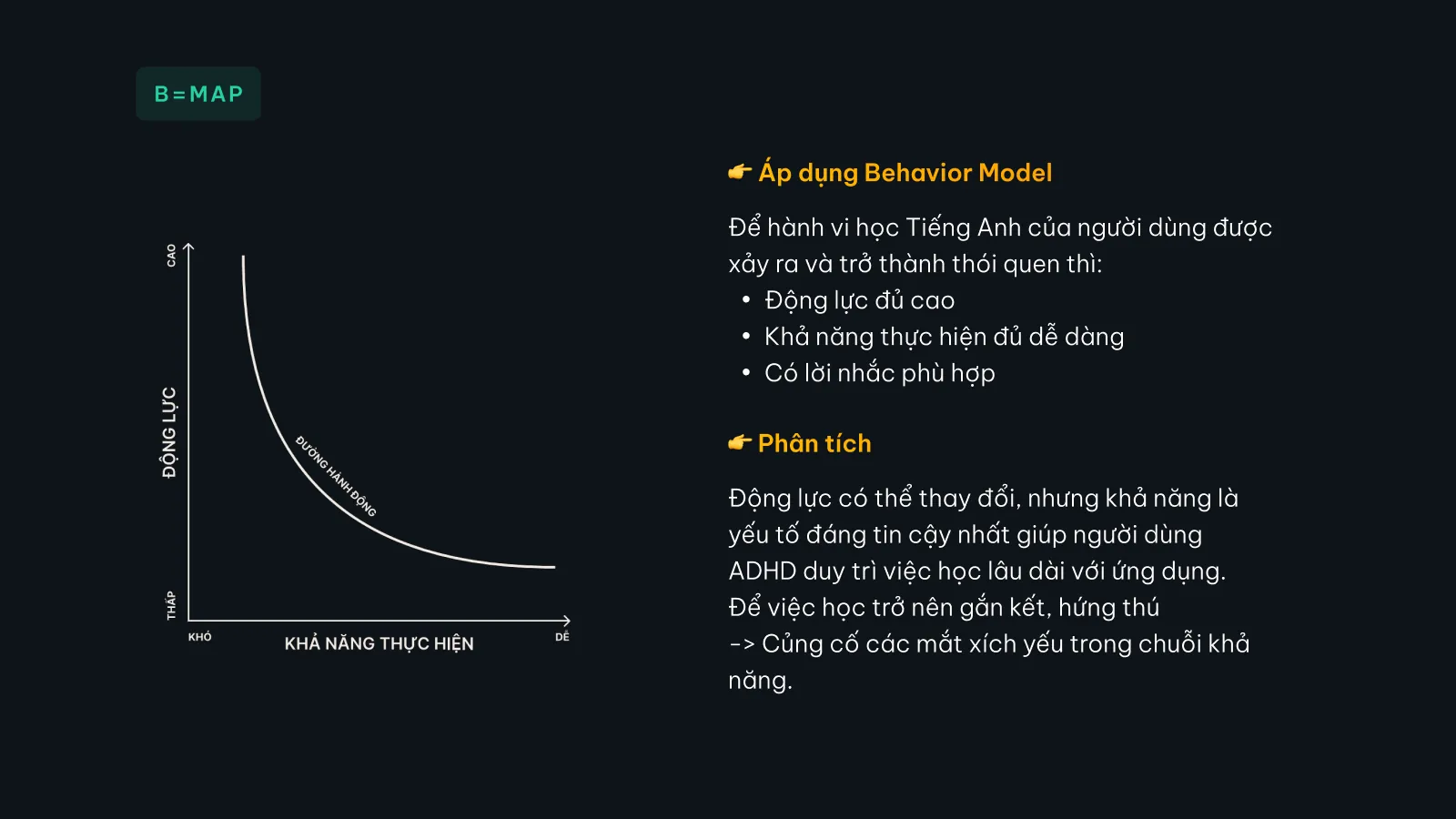 B=MAP

CAO

ĐỘNG LỰC

THẤP

ĐƯỜNG HÀNH ĐỘNG

KHÓ

KHẢ NĂNG THỰC HIỆN

DỄ

👉 Áp dụng Behavior Model

Để hành vi học Tiếng Anh của người dùng được xảy ra và trở thành thói quen thì:

• Động lực đủ cao
• Khả năng thực hiện đủ dễ dàng
• Có lời nhắc phù hợp

👉 Phân tích

Động lực có thể thay đổi, nhưng khả năng là yếu tố đáng tin cậy nhất giúp người dùng ADHD duy trì việc học lâu dài với ứng dụng.
Để việc học trở nên gắn kết, hứng thú
-> Củng cố các mắt xích yếu trong chuỗi khả năng.